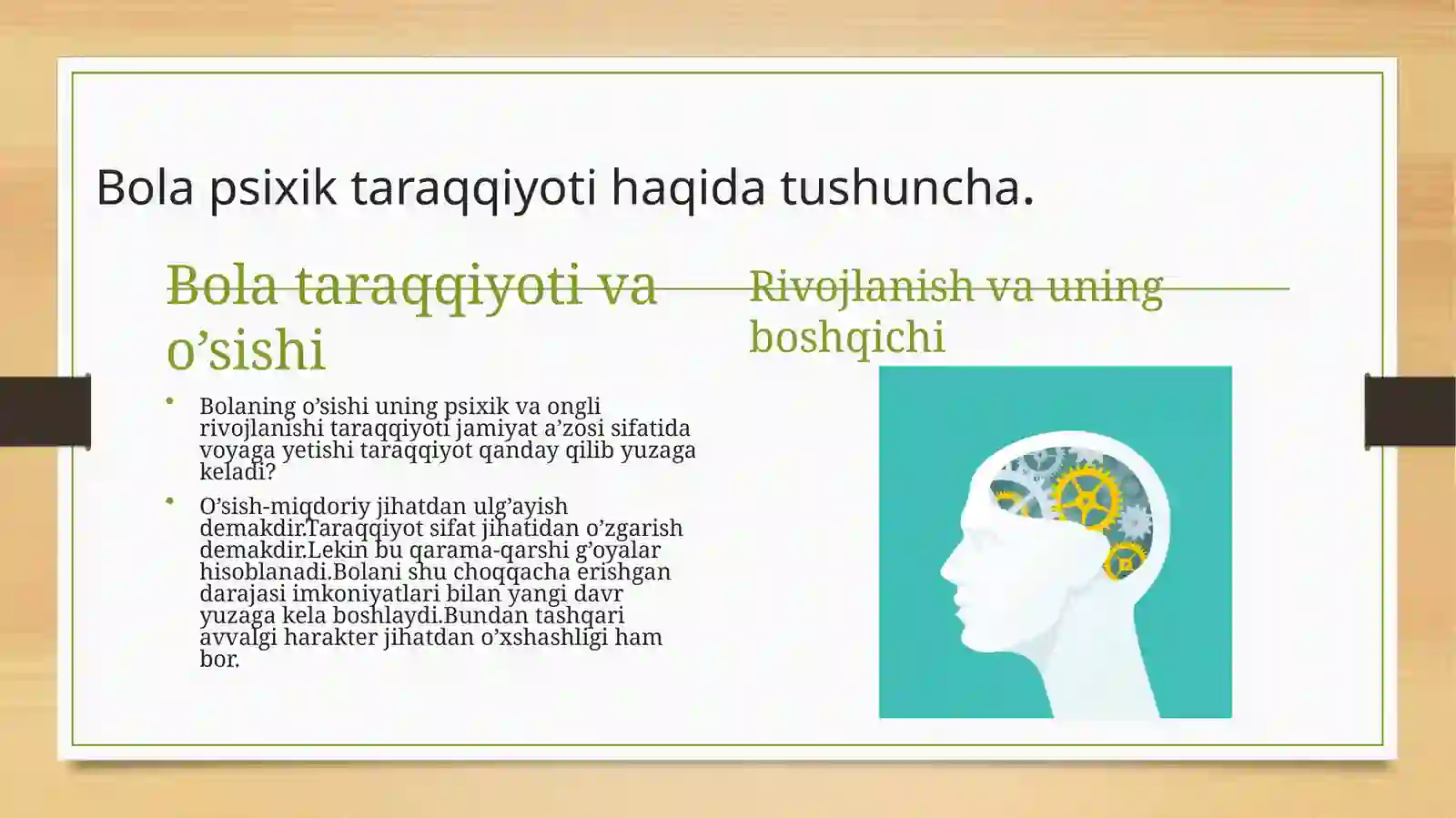 Bola psixik taraqqiyoti haqida tushuncha.

Bola taraqqiyoti va o’sishi

• Bolaning o’sishi uning psixik va ongli rivojlanishi taraqqiyoti jamiyat a’zosi sifatida voyaga yetishi taraqqiyot qanday qilib yuzaga keladi?

• O’sish-miqdoriy jihatdan ulg’ayish demakdir.Taraqqiyot sifat jihatidan o’zgarish demakdir.Lekin bu qarama-qarshi g’oyalar hisoblanadi.Bolani shu choqqacha erishgan darajasi imkoniyatlari bilan yangi davr yuzaga kela boshlaydi.Bundan tashqari avvalgi harakter jihatdan o’xshashligi ham bor.

Rivojlanish va uning boshqichi